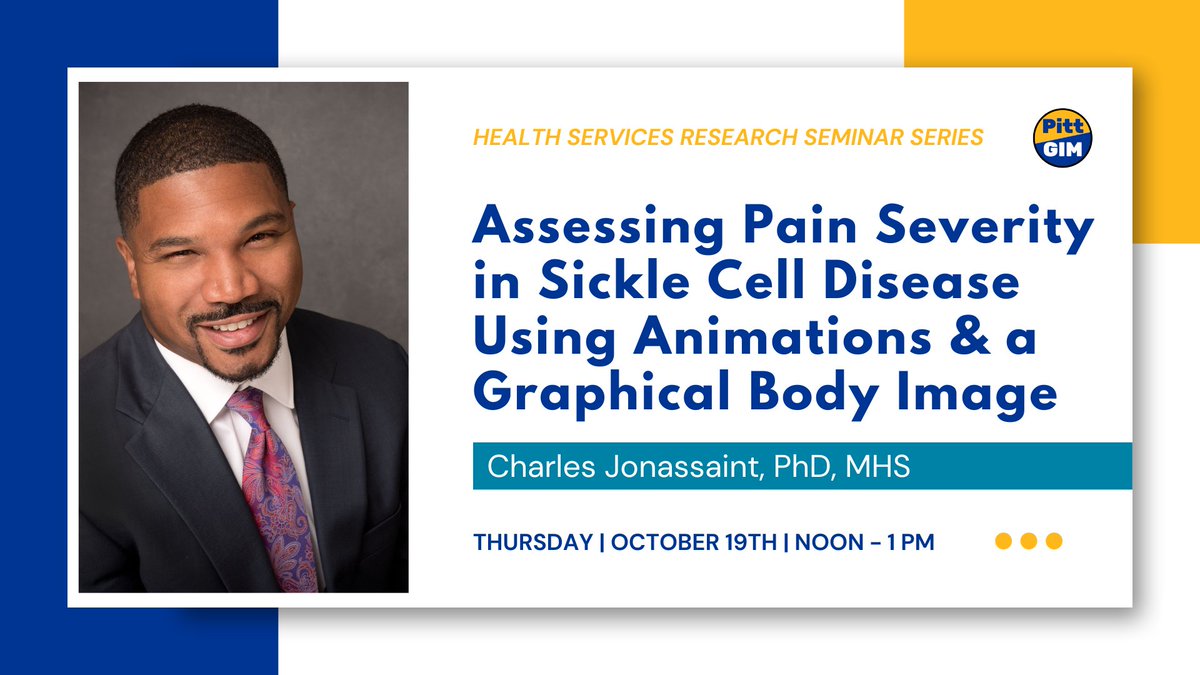 HEALTH SERVICES RESEARCH SEMINAR SERIES

Pitt
GIM

Assessing Pain Severity in Sickle Cell Disease Using Animations & a Graphical Body Image

Charles Jonassaint, PhD, MHS

THURSDAY | OCTOBER 19TH | NOON - 1 PM